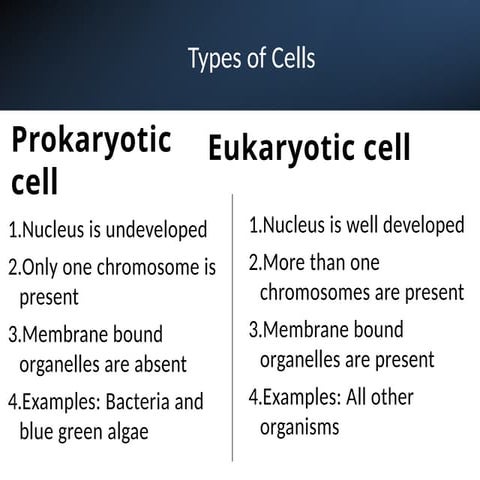 Types of Cells

Prokaryotic cell

1.Nucleus is undeveloped

2.Only one chromosome is present

3.Membrane bound organelles are absent

4.Examples: Bacteria and blue green algae

Eukaryotic cell

1.Nucleus is well developed

2.More than one chromosomes are present

3.Membrane bound organelles are present

4.Examples: All other organisms